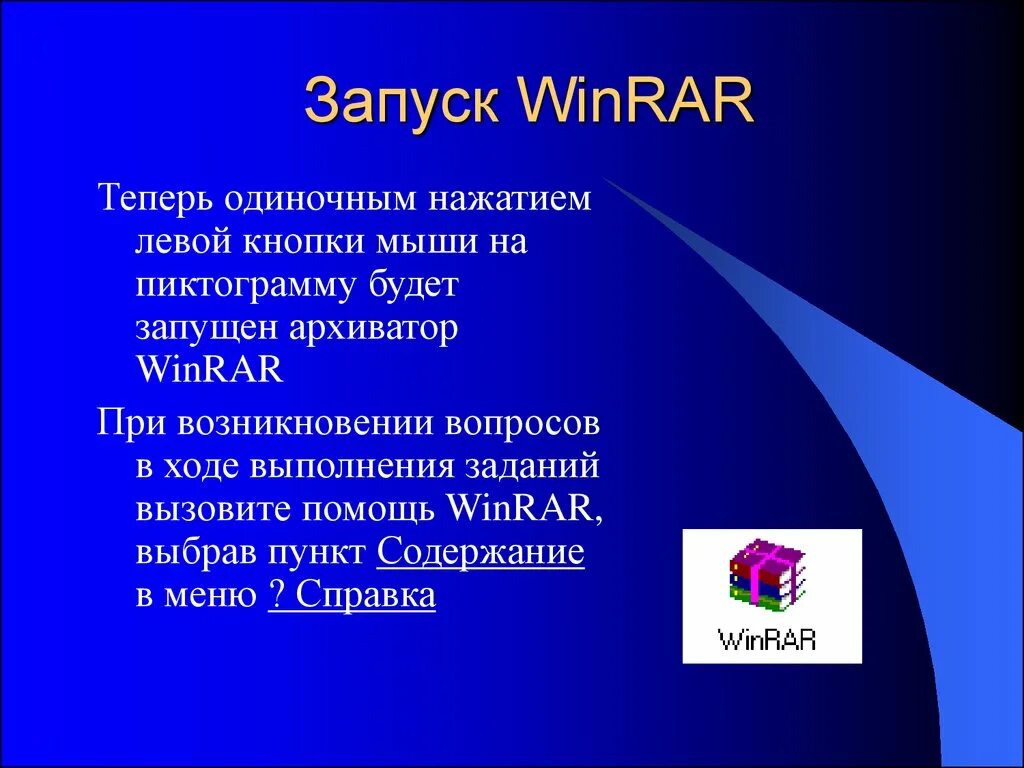 Запуск WinRAR

Теперь одиночным нажатием левой кнопки мыши на пиктограмму будет запущен архиватор WinRAR

При возникновении вопросов в ходе выполнения заданий вызовите помощь WinRAR, выбрав пункт Содержание в меню ? Справка

WinRAR